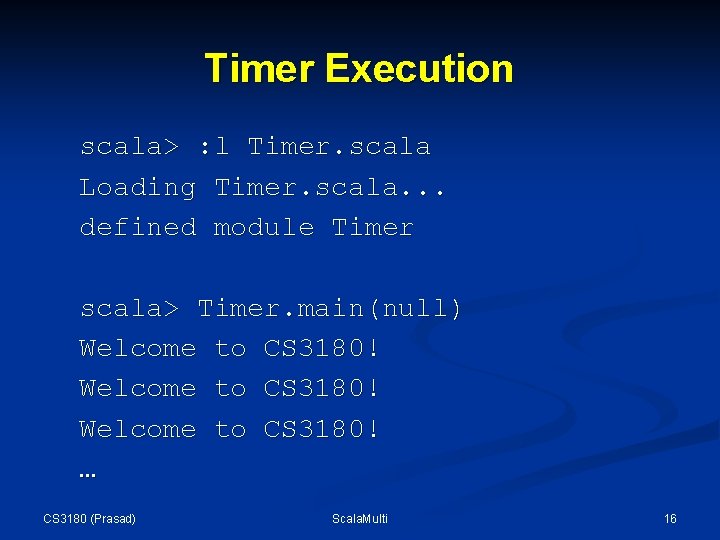 Timer Execution

scala> :l Timer.scala
Loading Timer.scala...
defined module Timer

scala> Timer.main(null)
Welcome to CS3180!
Welcome to CS3180!
Welcome to CS3180!
...

CS3180 (Prasad)

ScalaMulti

16